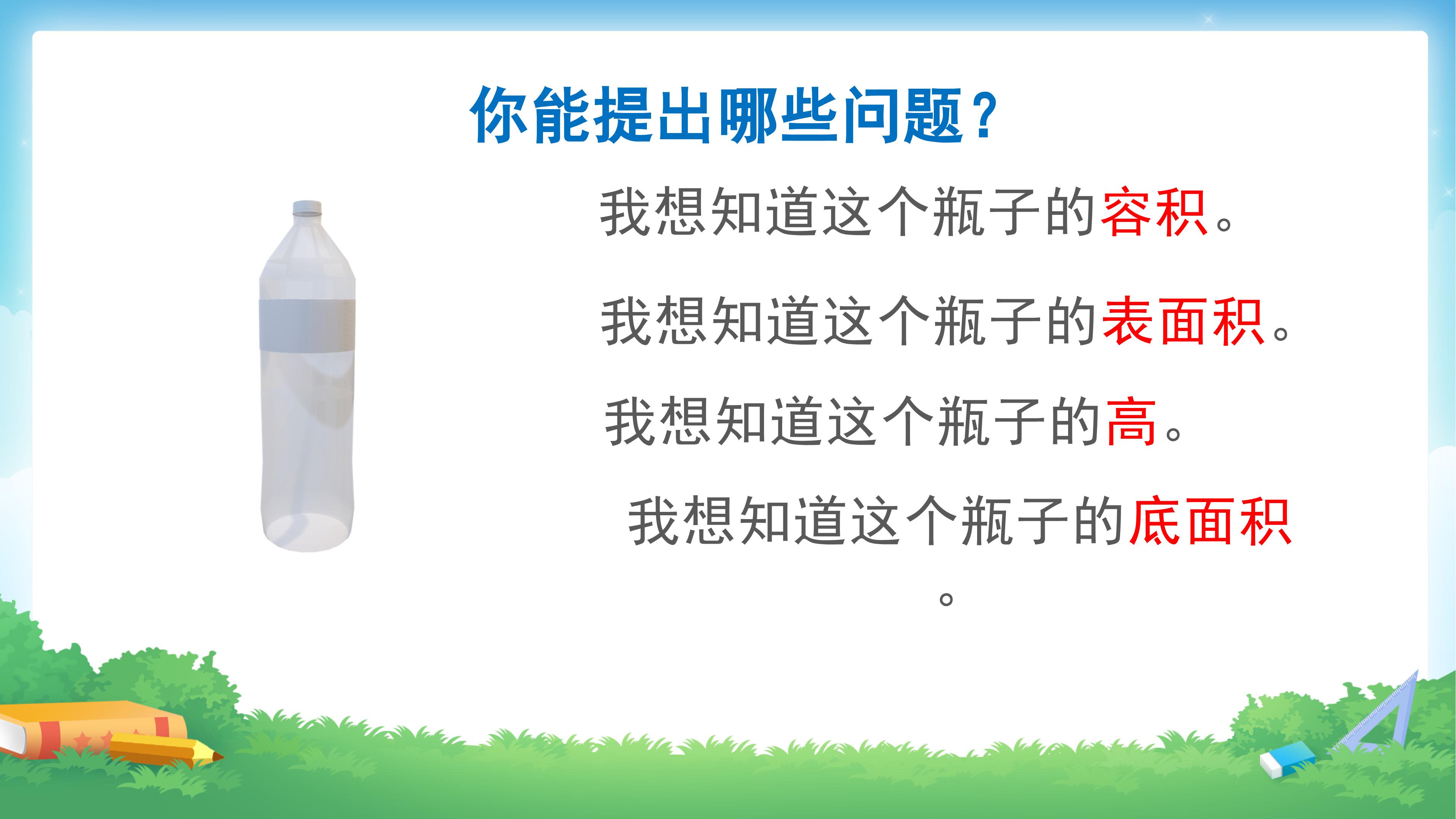 你能提出哪些问题？

我想知道这个瓶子的容积。

我想知道这个瓶子的表面积。

我想知道这个瓶子的高。

我想知道这个瓶子的底面积。